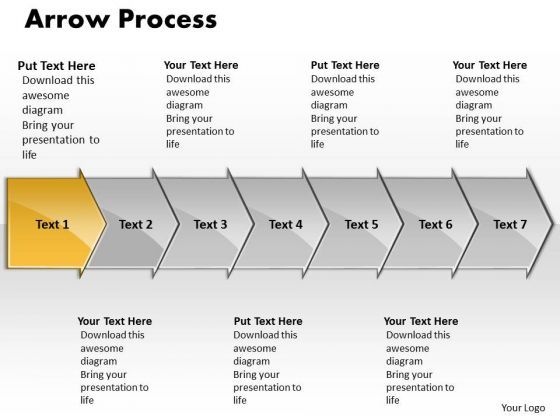 Arrow Process

Put Text Here
Download this awesome diagram
Bring your presentation to life

Your Text Here
Download this awesome diagram
Bring your presentation to life

Put Text Here
Download this awesome diagram
Bring your presentation to life

Your Text Here
Download this awesome diagram
Bring your presentation to life

Text 1
Text 2
Text 3
Text 4
Text 5
Text 6
Text 7

Your Text Here
Download this awesome diagram
Bring your presentation to life

Put Text Here
Download this awesome diagram
Bring your presentation to life

Your Text Here
Download this awesome diagram
Bring your presentation to life

Your Logo